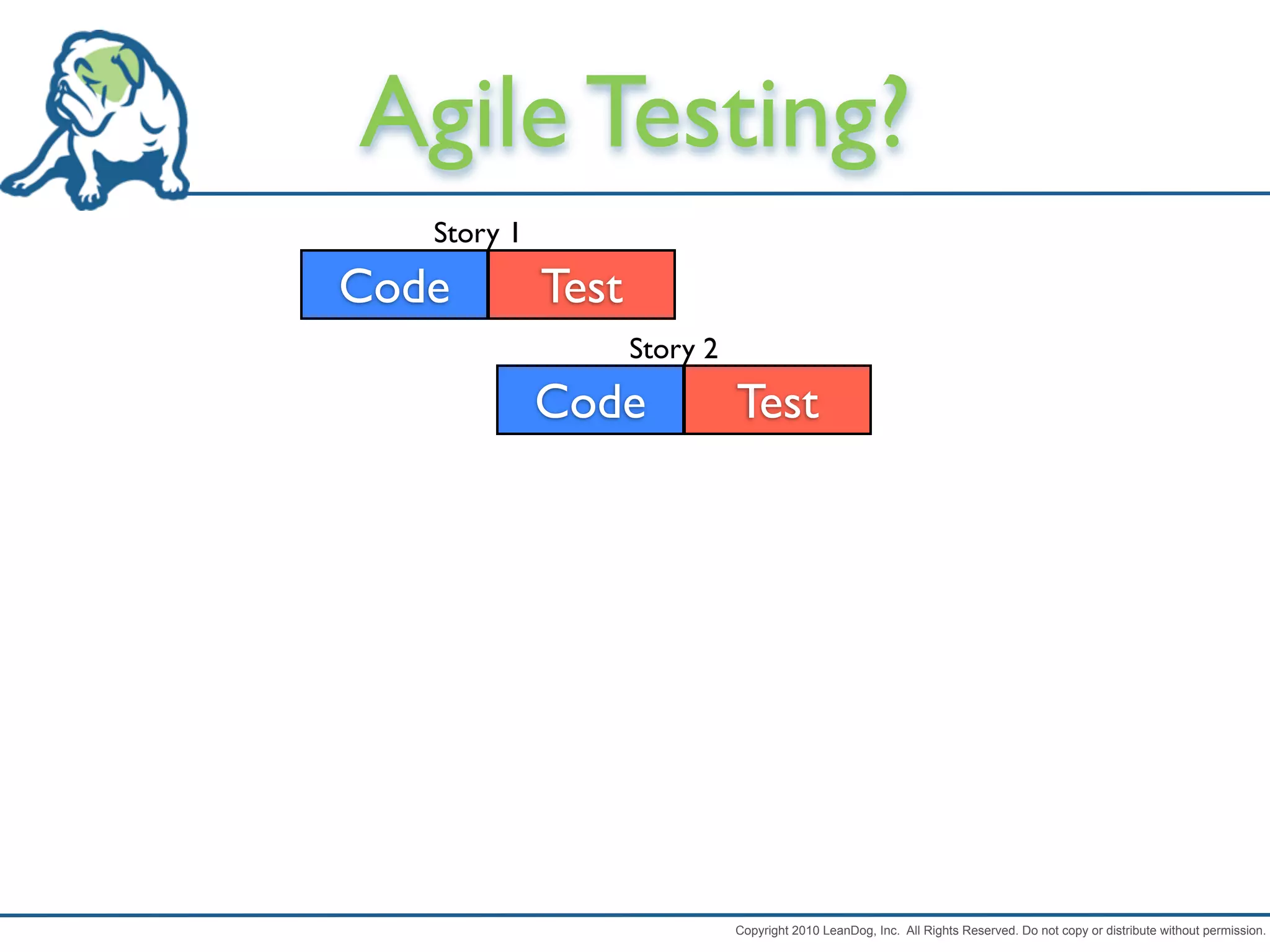 Agile Testing?

Story 1

Code Test

Story 2

Code Test

Copyright 2010 LeanDog, Inc. All Rights Reserved. Do not copy or distribute without permission.